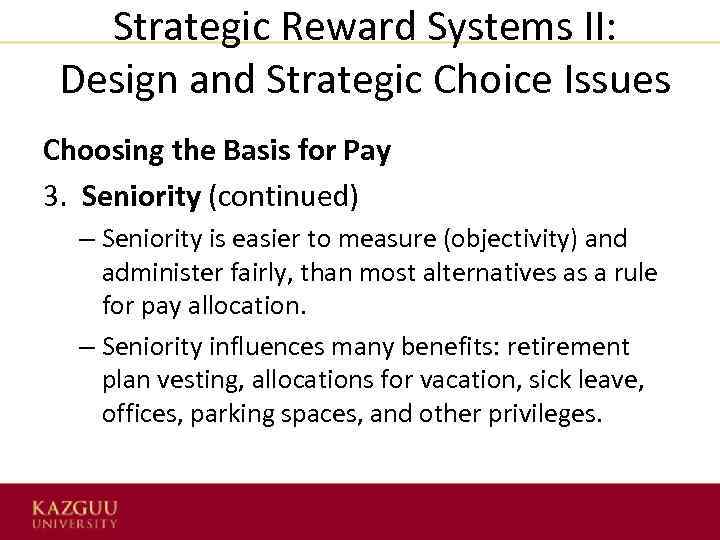 Strategic Reward Systems II: Design and Strategic Choice Issues

Choosing the Basis for Pay

3. Seniority (continued)

– Seniority is easier to measure (objectivity) and administer fairly, than most alternatives as a rule for pay allocation.

– Seniority influences many benefits: retirement plan vesting, allocations for vacation, sick leave, offices, parking spaces, and other privileges.

KAZGUU UNIVERSITY